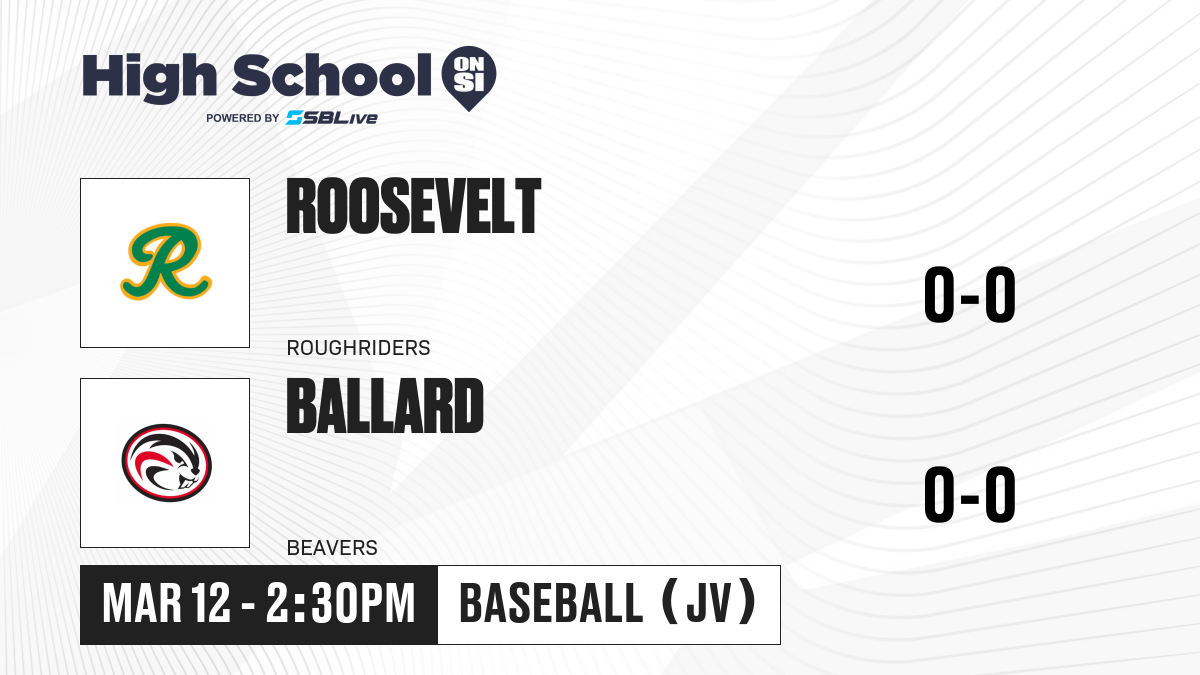 High School ON SI
POWERED BY SBLive

R

ROOSEVELT

ROUGHRIDERS

0-0

BALLARD

BEAVERS

0-0

MAR 12 - 2:30PM

BASEBALL (JV)